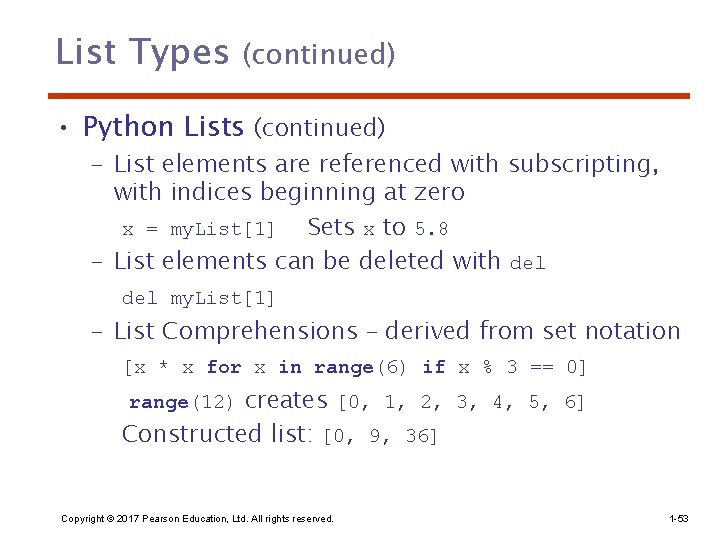 List Types (continued)

• Python Lists (continued)

– List elements are referenced with subscripting, with indices beginning at zero

x = myList[1]  Sets x to 5.8

– List elements can be deleted with del

del myList[1]

– List Comprehensions – derived from set notation

[x * x for x in range(6) if x % 3 == 0]

range(12) creates [0, 1, 2, 3, 4, 5, 6]

Constructed list: [0, 9, 36]

Copyright © 2017 Pearson Education, Ltd. All rights reserved.

1-53